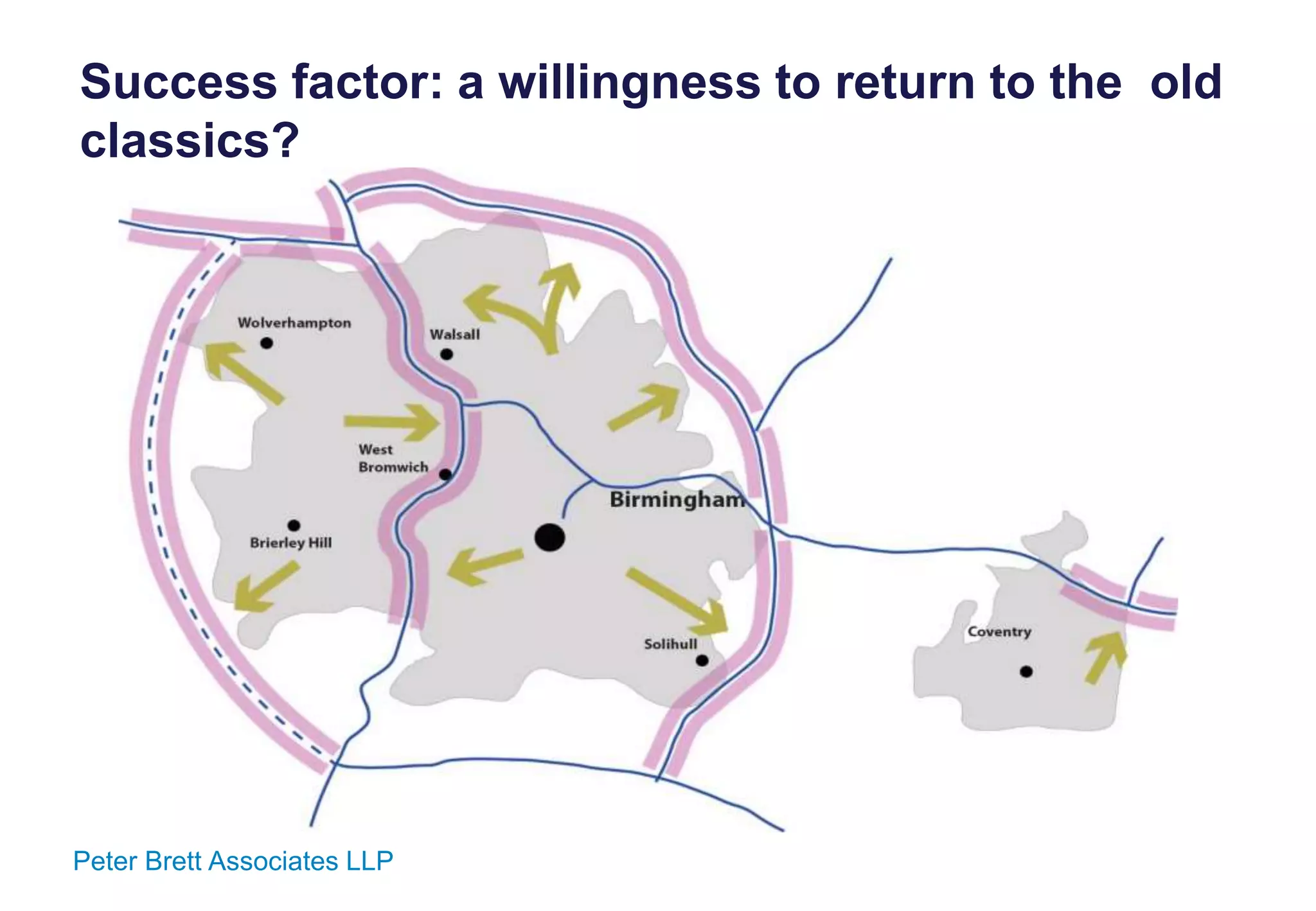 Success factor: a willingness to return to the old classics?

Wolverhampton

Walsall

West Bromwich

Birmingham

Brierley Hill

Solihull

Coventry

Peter Brett Associates LLP